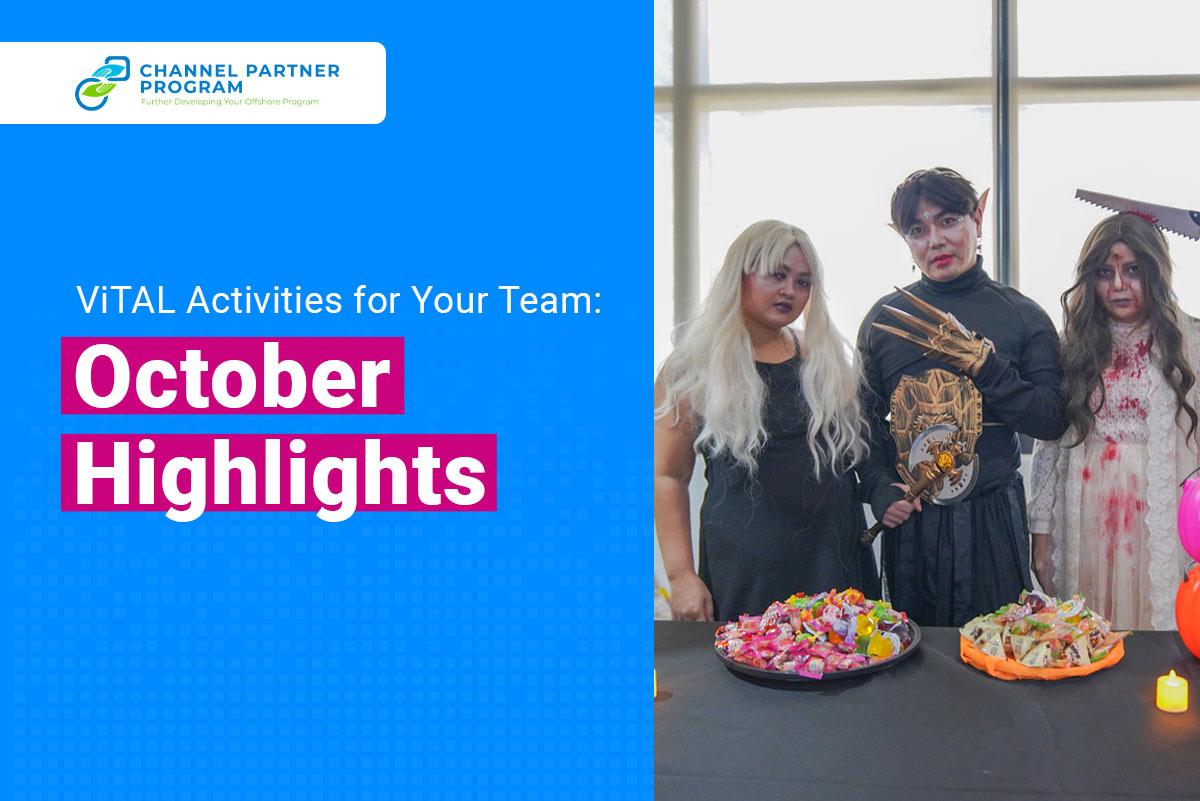 CHANNEL PARTNER PROGRAM
Further Developing Your Offshore Program

ViTAL Activities for Your Team:

October Highlights